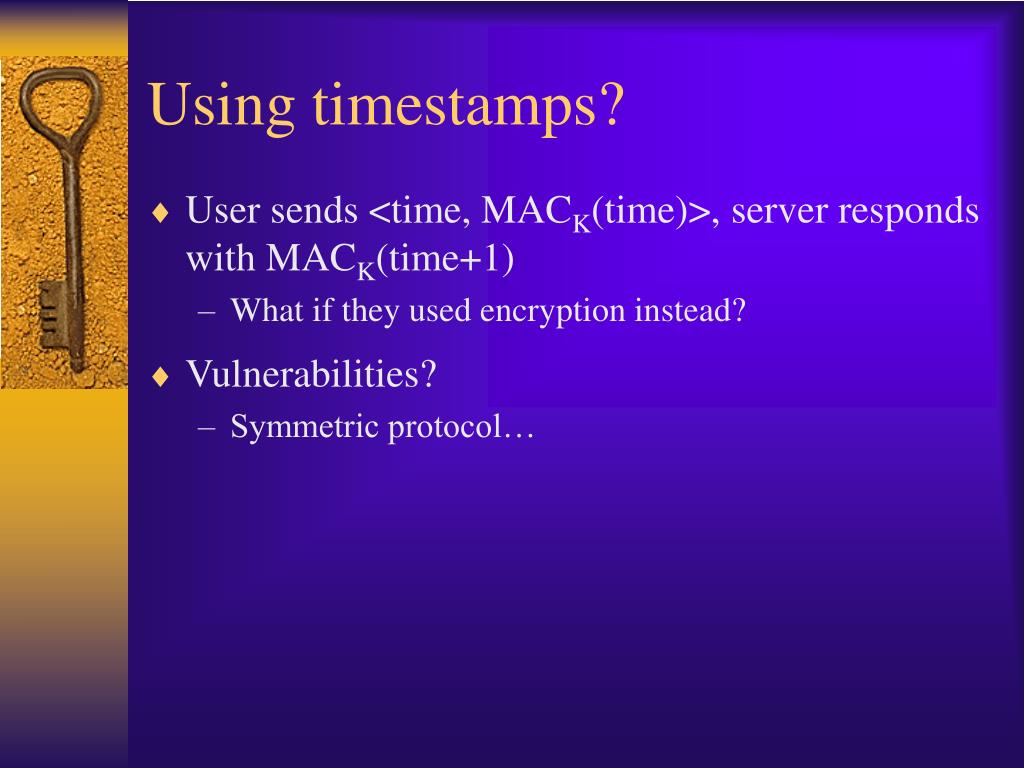 Using timestamps?

♦ User sends <time, $MAC_K$(time)>, server responds with $MAC_K$(time+1)

– What if they used encryption instead?

♦ Vulnerabilities?

– Symmetric protocol…